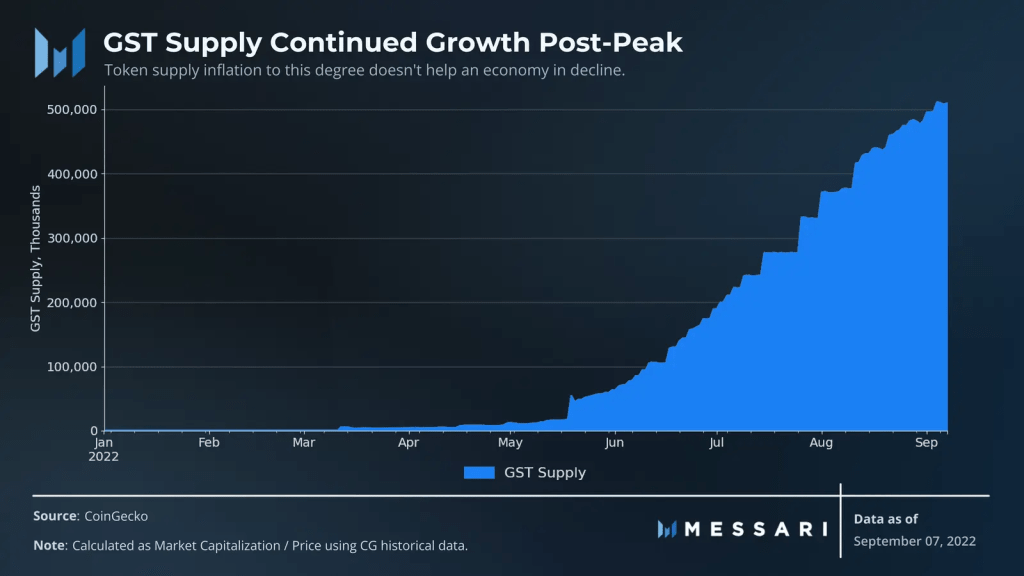 GST Supply Continued Growth Post-Peak
Token supply inflation to this degree doesn't help an economy in decline.

GST Supply, Thousands

500,000
400,000
300,000
200,000
100,000
0

Jan
2022
Feb
Mar
Apr
May
Jun
Jul
Aug
Sep

GST Supply

Source: CoinGecko

Note: Calculated as Market Capitalization / Price using CG historical data.

MESSARI

Data as of
September 07, 2022